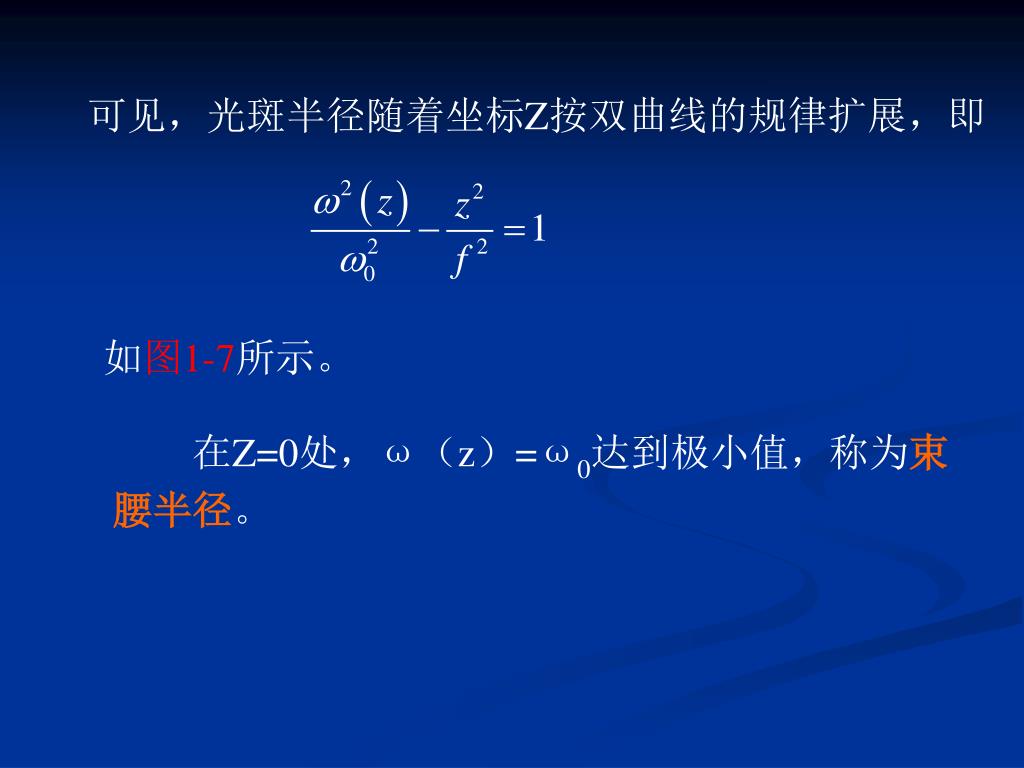 可见，光斑半径随着坐标Z按双曲线的规律扩展，即

$\frac{\omega^2(z)}{\omega_0^2} - \frac{z^2}{f^2} = 1$

如图1-7所示。

在Z=0处，ω（z）=ω$_0$达到极小值，称为束腰半径。